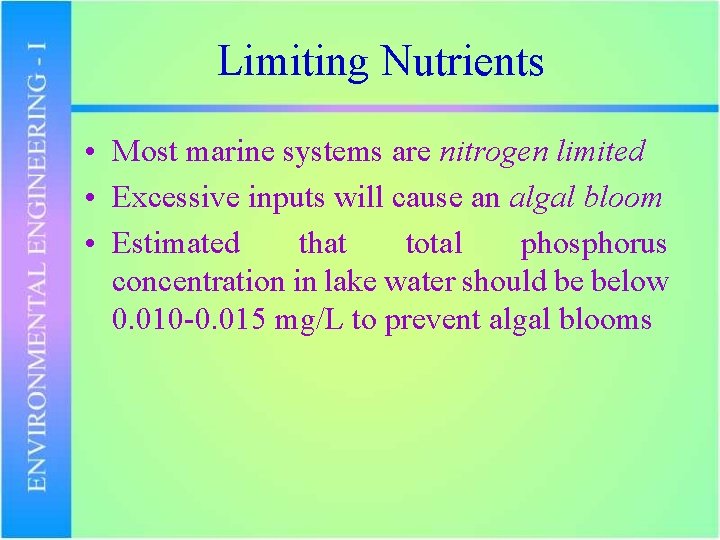 ENVIRONMENTAL ENGINEERING - I

Limiting Nutrients

• Most marine systems are nitrogen limited
• Excessive inputs will cause an algal bloom
• Estimated that total phosphorus concentration in lake water should be below 0.010-0.015 mg/L to prevent algal blooms